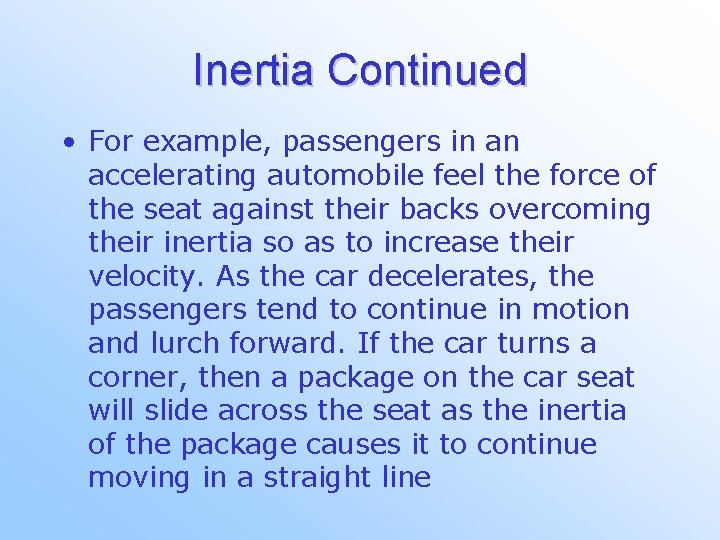 Inertia Continued

• For example, passengers in an accelerating automobile feel the force of the seat against their backs overcoming their inertia so as to increase their velocity. As the car decelerates, the passengers tend to continue in motion and lurch forward. If the car turns a corner, then a package on the car seat will slide across the seat as the inertia of the package causes it to continue moving in a straight line